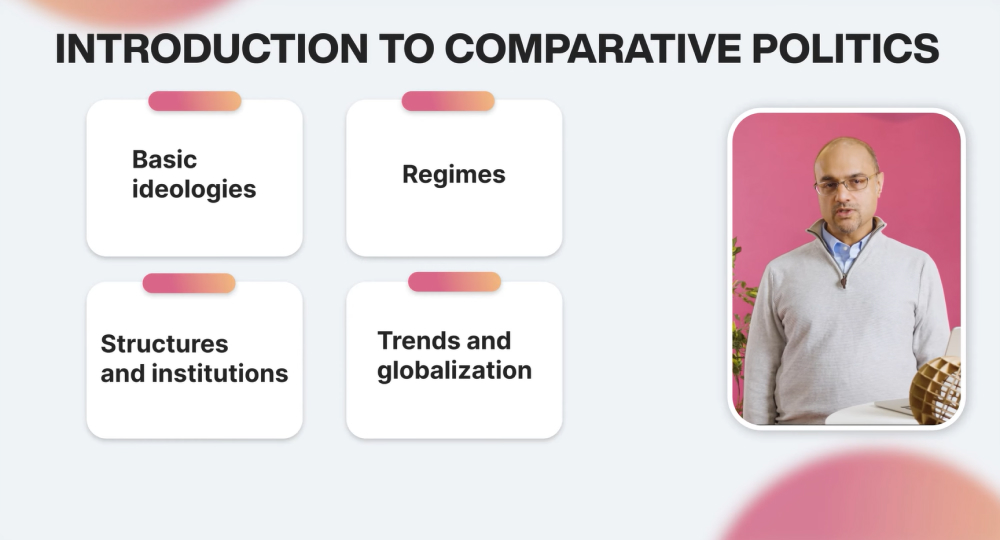 INTRODUCTION TO COMPARATIVE POLITICS

Basic ideologies

Regimes

Structures and institutions

Trends and globalization